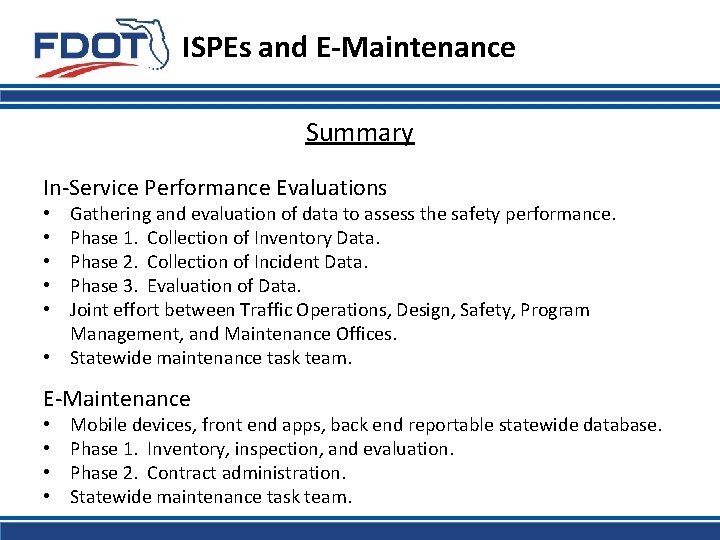 FDOT ISPEs and E-Maintenance

Summary

In-Service Performance Evaluations
• Gathering and evaluation of data to assess the safety performance.
• Phase 1. Collection of Inventory Data.
• Phase 2. Collection of Incident Data.
• Phase 3. Evaluation of Data.
• Joint effort between Traffic Operations, Design, Safety, Program Management, and Maintenance Offices.
• Statewide maintenance task team.

E-Maintenance
• Mobile devices, front end apps, back end reportable statewide database.
• Phase 1. Inventory, inspection, and evaluation.
• Phase 2. Contract administration.
• Statewide maintenance task team.